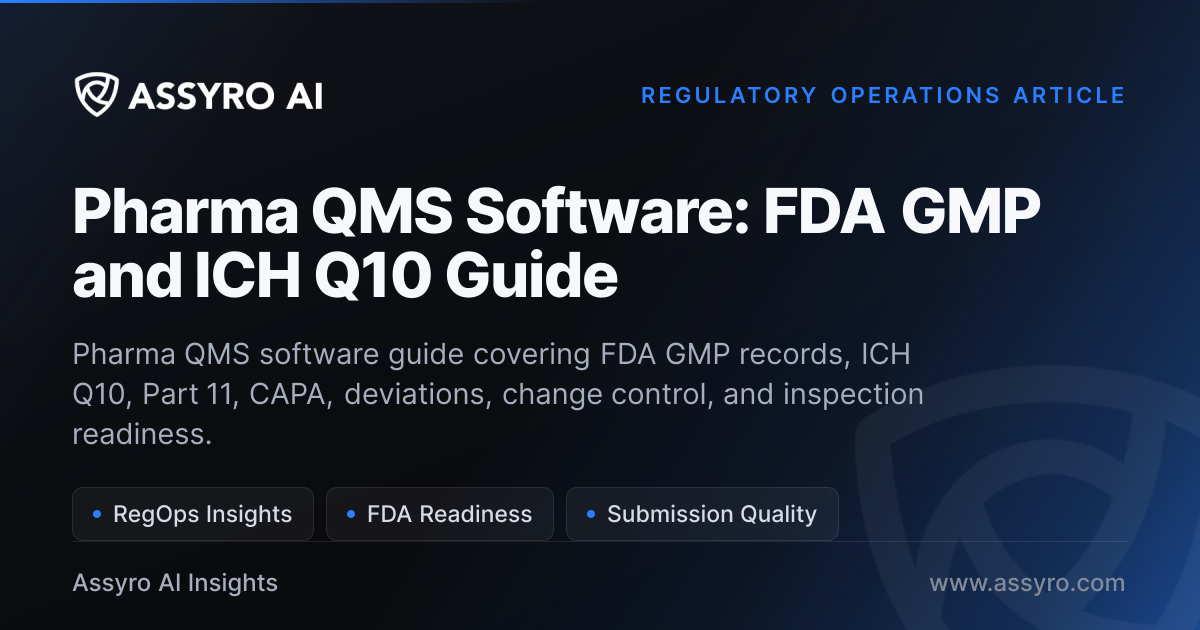 ASSYRO AI

REGULATORY OPERATIONS ARTICLE

Pharma QMS Software: FDA GMP and ICH Q10 Guide

Pharma QMS software guide covering FDA GMP records, ICH Q10, Part 11, CAPA, deviations, change control, and inspection readiness.

• RegOps Insights
• FDA Readiness
• Submission Quality

Assyro AI Insights

www.assyro.com